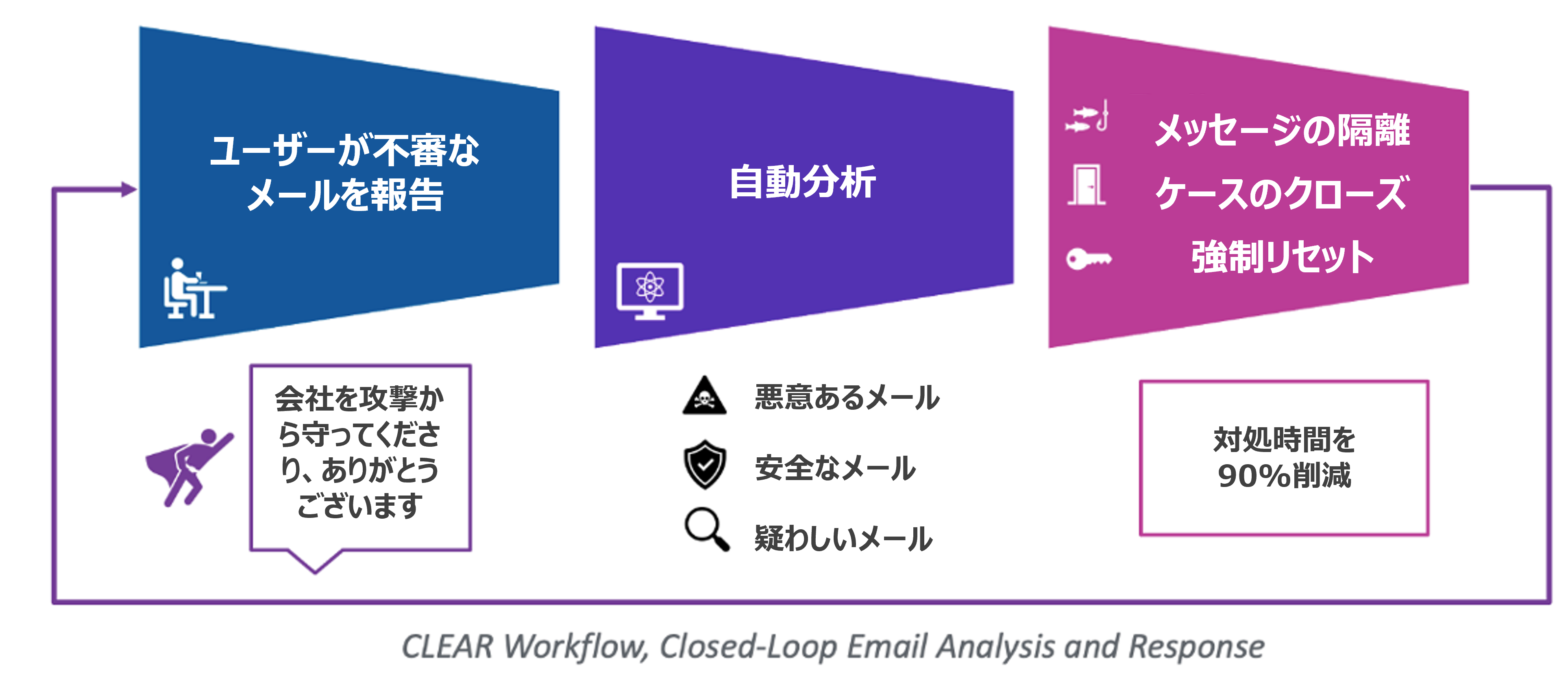 ユーザーが不審なメールを報告

自動分析

メッセージの隔離
ケースのクローズ
強制リセット

会社を攻撃から守ってくださり、ありがとうございます

悪意あるメール
安全なメール
疑わしいメール

対処時間を90%削減

CLEAR Workflow, Closed-Loop Email Analysis and Response